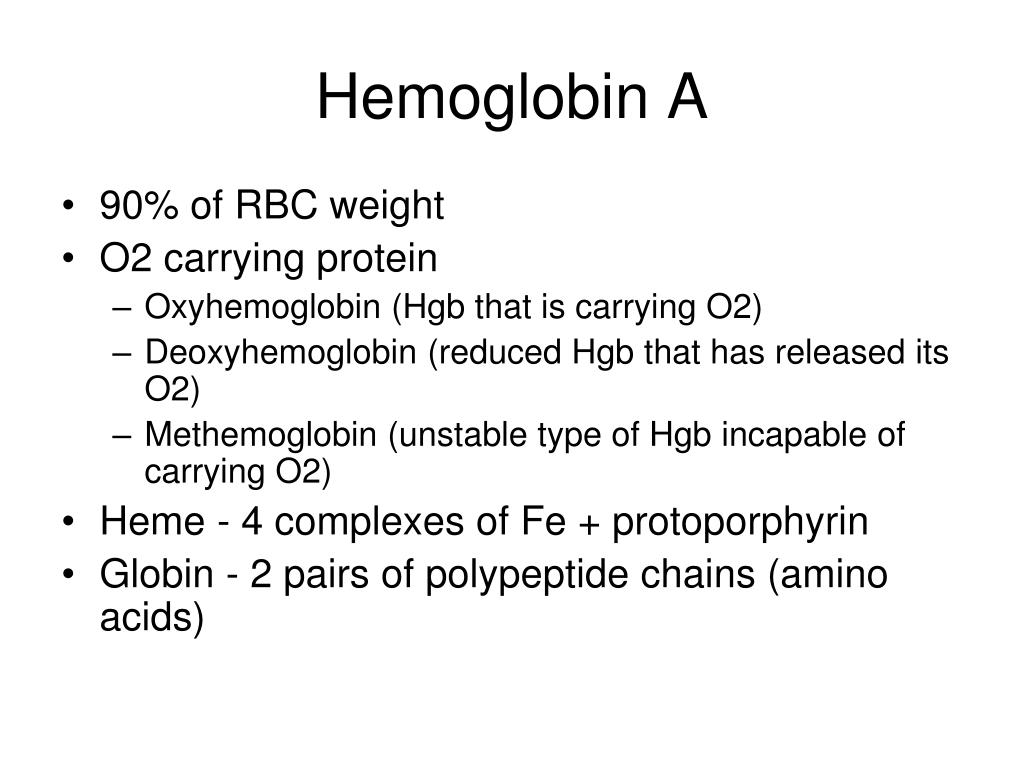 Hemoglobin A

• 90% of RBC weight
• O2 carrying protein
– Oxyhemoglobin (Hgb that is carrying O2)
– Deoxyhemoglobin (reduced Hgb that has released its O2)
– Methemoglobin (unstable type of Hgb incapable of carrying O2)
• Heme - 4 complexes of Fe + protoporphyrin
• Globin - 2 pairs of polypeptide chains (amino acids)